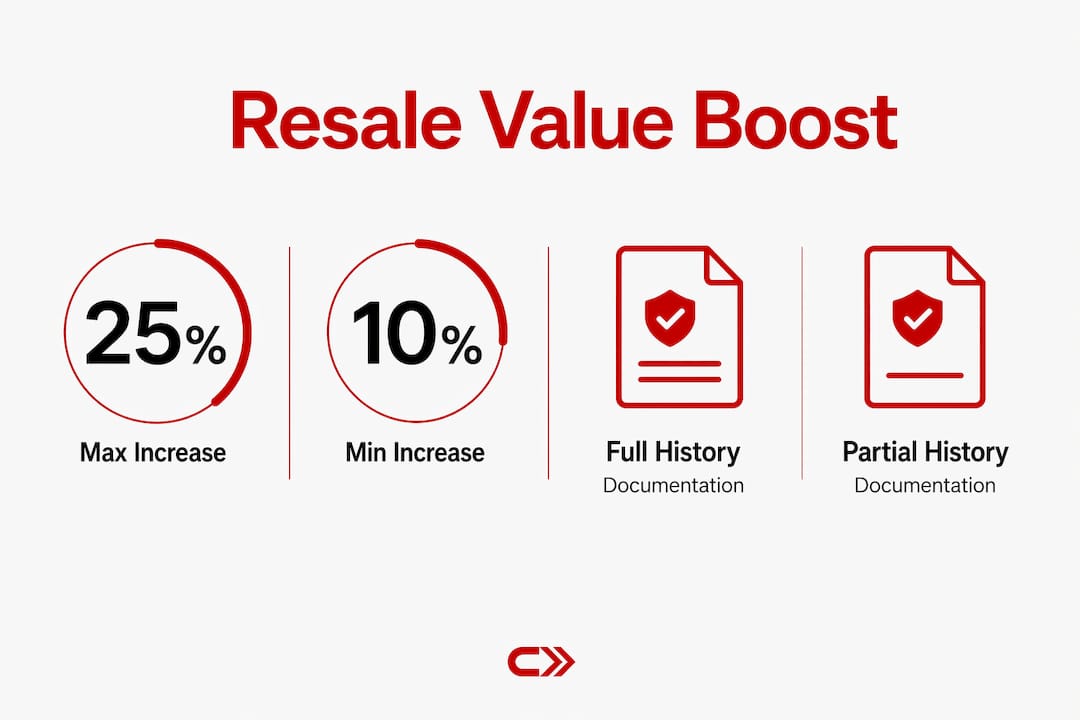 Resale Value Boost

25%
Max Increase

10%
Min Increase

Full History
Documentation

Partial History
Documentation